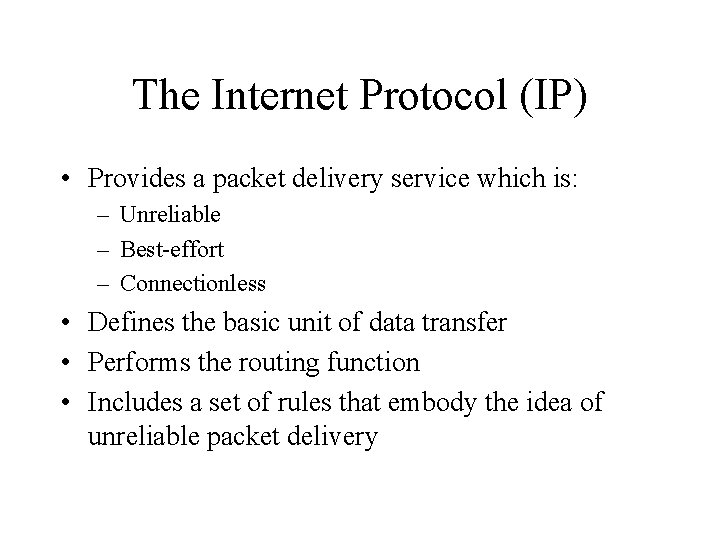 The Internet Protocol (IP)

• Provides a packet delivery service which is:
  – Unreliable
  – Best-effort
  – Connectionless
• Defines the basic unit of data transfer
• Performs the routing function
• Includes a set of rules that embody the idea of unreliable packet delivery